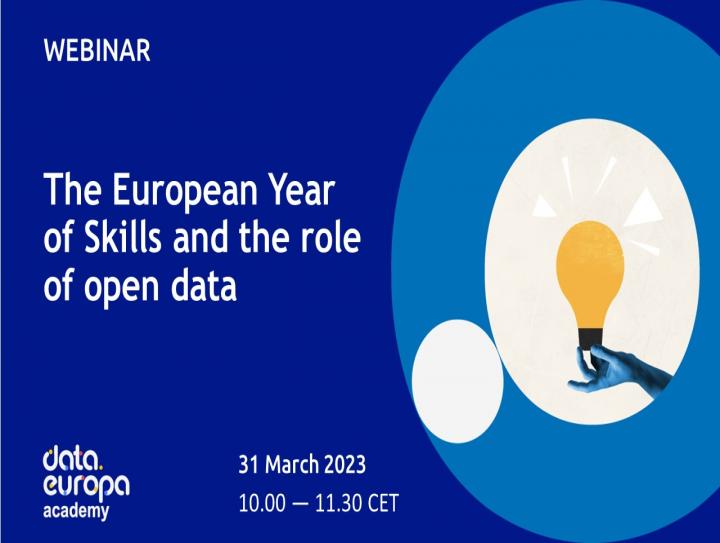 WEBINAR

The European Year of Skills and the role of open data

data. europa academy

31 March 2023

10.00 — 11.30 CET